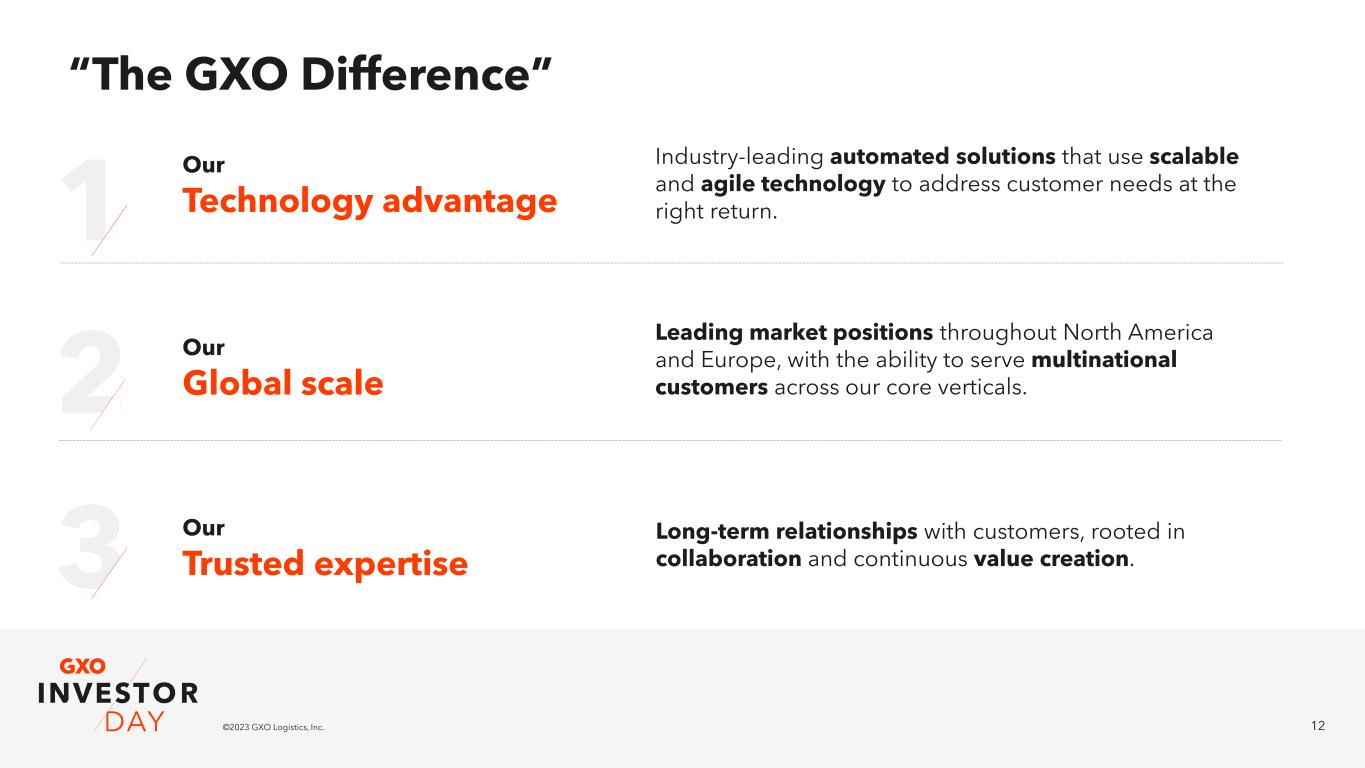 “The GXO Difference”

1

Our
Technology advantage

Industry-leading automated solutions that use scalable and agile technology to address customer needs at the right return.

2

Our
Global scale

Leading market positions throughout North America and Europe, with the ability to serve multinational customers across our core verticals.

3

Our
Trusted expertise

Long-term relationships with customers, rooted in collaboration and continuous value creation.

GXO
INVESTOR
DAY

©2023 GXO Logistics, Inc.

12